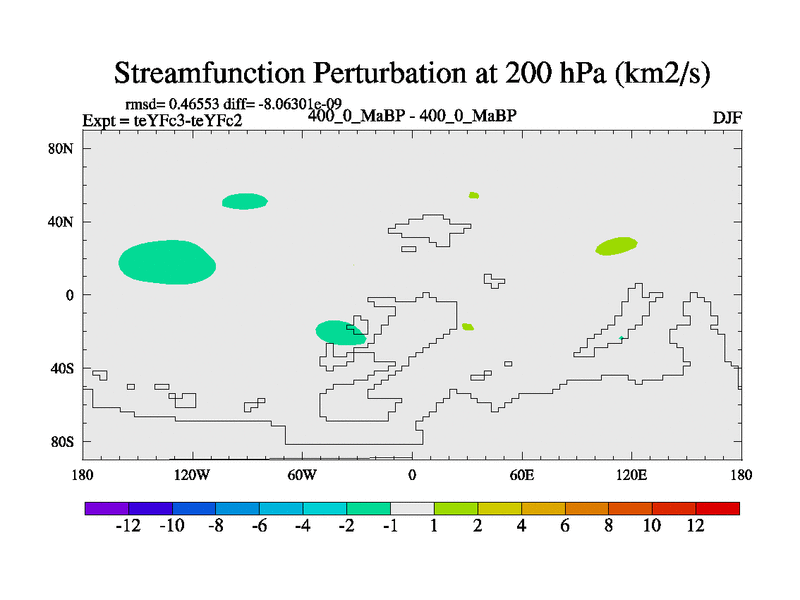 Streamfunction Perturbation at 200 hPa (km2/s)

rmsd= 0.46553 diff= -8.06301e-09
Expt = teYFc3-teYFc2
400_0_MaBP - 400_0_MaBP
DJF

80N
40N
0
40S
80S

180
120W
60W
0
60E
120E
180

-12 -10 -8 -6 -4 -2 -1 1 2 4 6 8 10 12